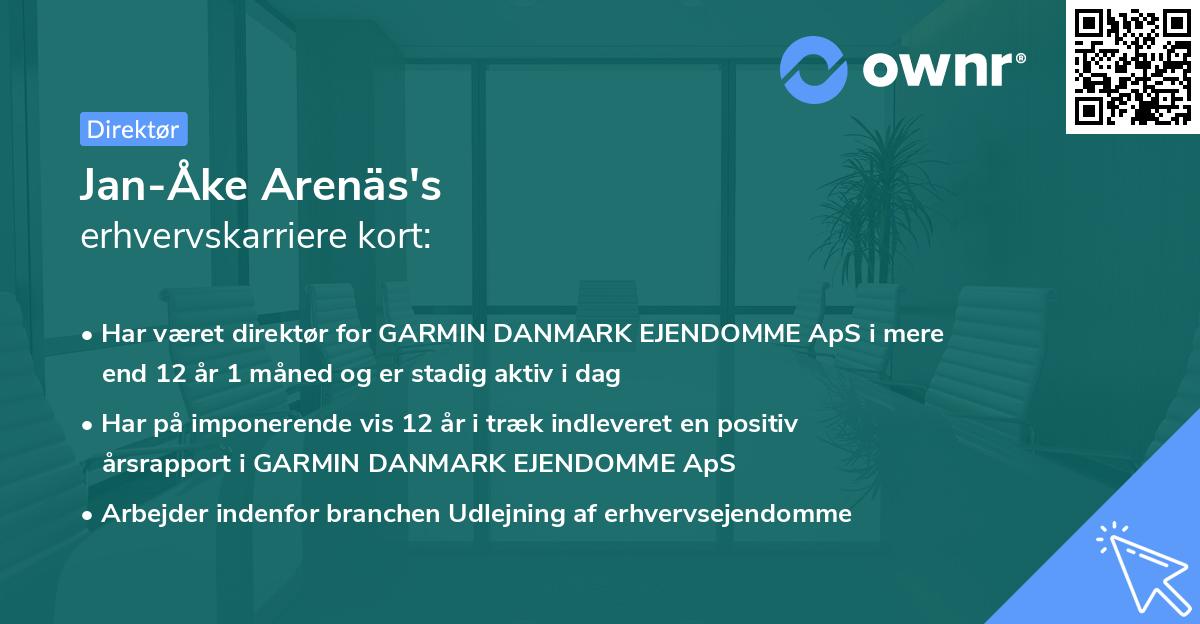 ownr®

Direktør

Jan-Åke Arenäs's
erhvervskarriere kort:

• Har været direktør for GARMIN DANMARK EJENDOMME ApS i mere end 12 år 1 måned og er stadig aktiv i dag

• Har på imponerende vis 12 år i træk indleveret en positiv årsrapport i GARMIN DANMARK EJENDOMME ApS

• Arbejder indenfor branchen Udlejning af erhvervsejendomme